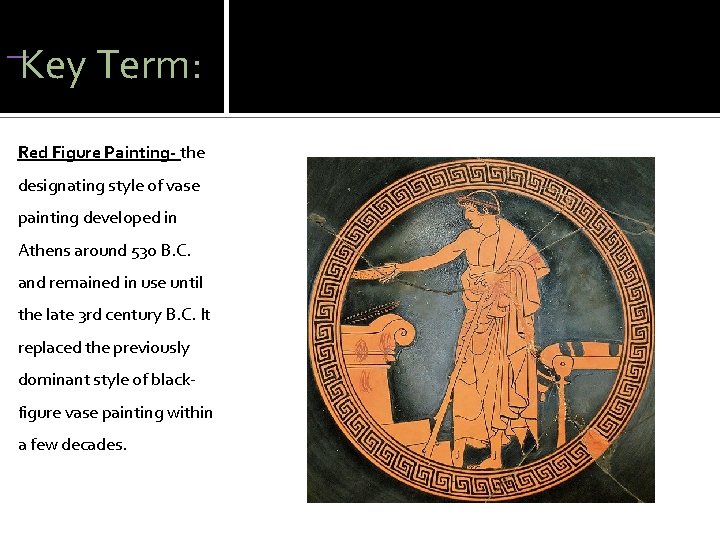 Key Term:

Red Figure Painting- the designating style of vase painting developed in Athens around 530 B.C. and remained in use until the late 3rd century B.C. It replaced the previously dominant style of black-figure vase painting within a few decades.